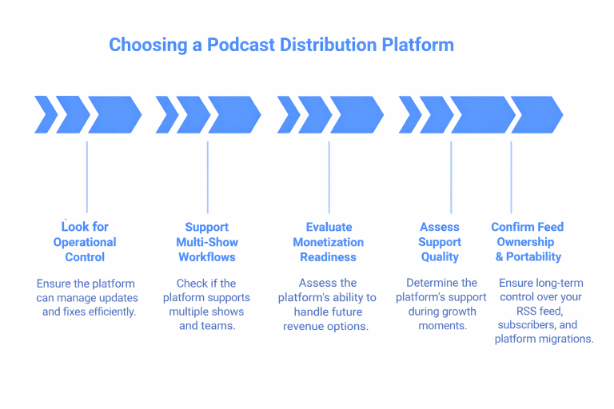 Choosing a Podcast Distribution Platform

Look for Operational Control

Ensure the platform can manage updates and fixes efficiently.

Support Multi-Show Workflows

Check if the platform supports multiple shows and teams.

Evaluate Monetization Readiness

Assess the platform's ability to handle future revenue options.

Assess Support Quality

Determine the platform's support during growth moments.

Confirm Feed Ownership & Portability

Ensure long-term control over your RSS feed, subscribers, and platform migrations.